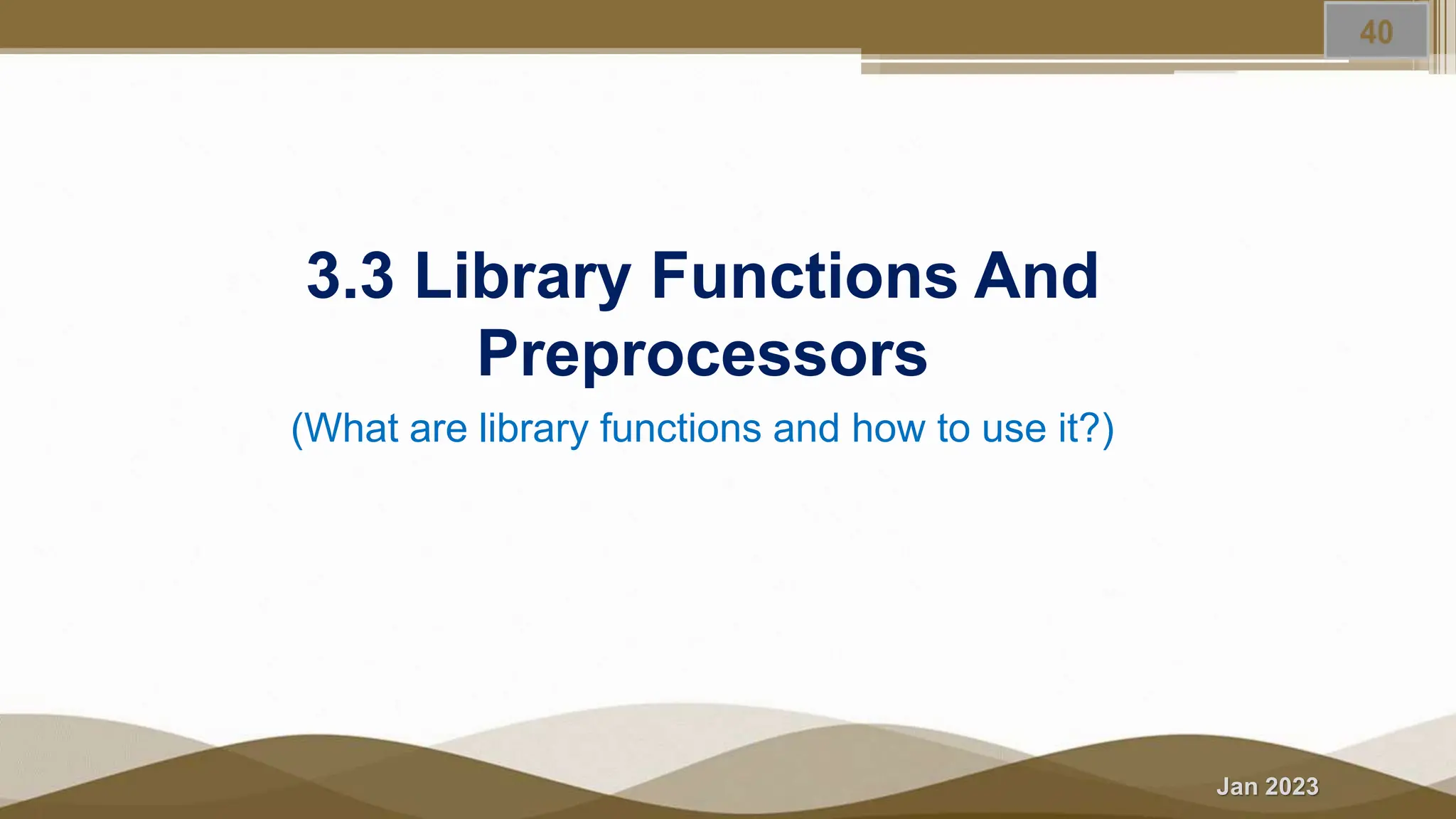 40

3.3 Library Functions And Preprocessors

(What are library functions and how to use it?)

Jan 2023